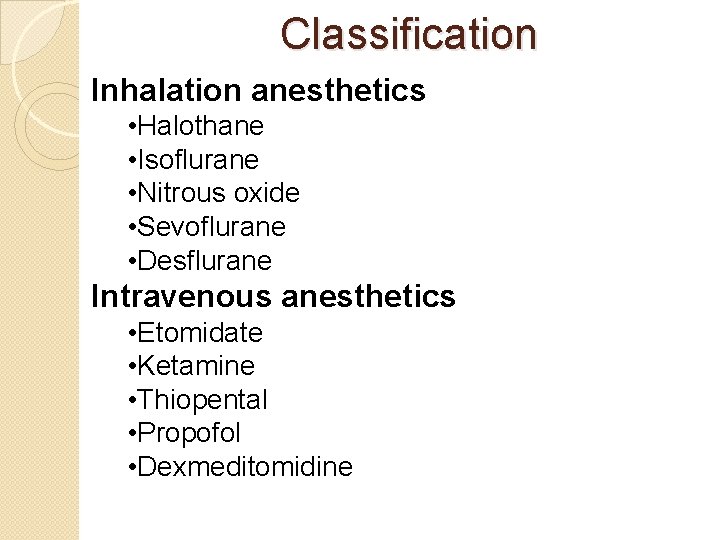 Classification

Inhalation anesthetics

• Halothane
• Isoflurane
• Nitrous oxide
• Sevoflurane
• Desflurane

Intravenous anesthetics

• Etomidate
• Ketamine
• Thiopental
• Propofol
• Dexmeditomidine